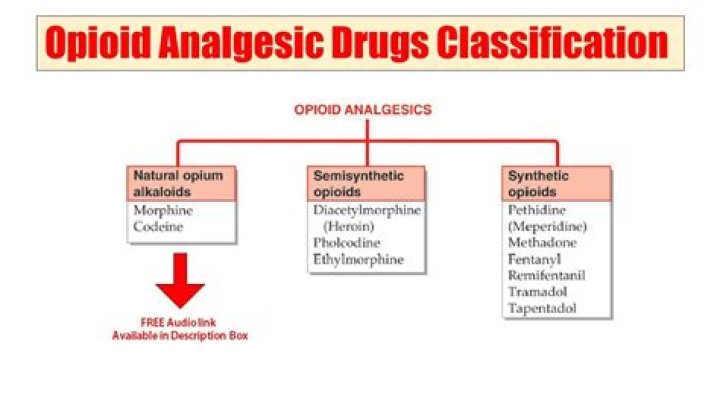 Opioid Analgesic Drugs Classification

OPIOID ANALGESICS

Natural opium alkaloids
Morphine
Codeine

FREE Audio link
Available in Description Box

Semisynthetic opioids
Diacetylmorphine (Heroin)
Pholcodine
Ethylmorphine

Synthetic opioids
Pethidine (Meperidine)
Methadone
Fentanyl
Remifentanil
Tramadol
Tapentadol